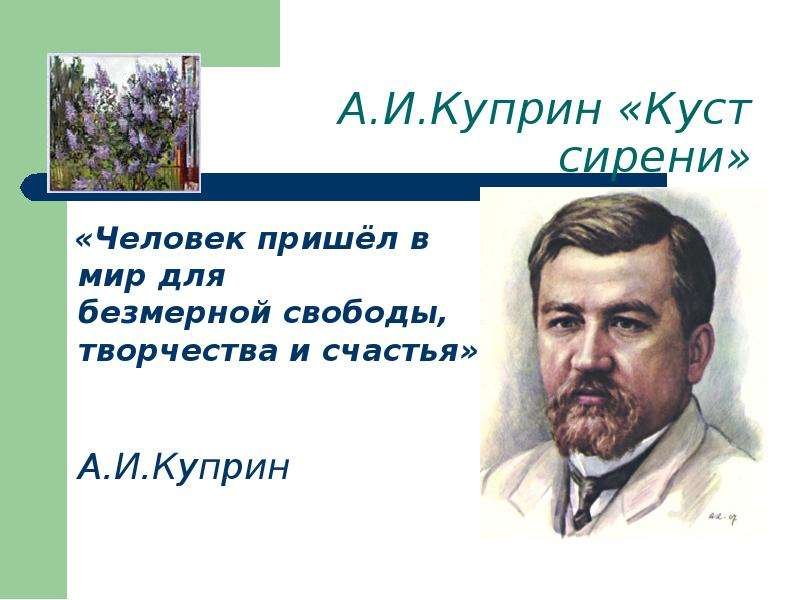 А.И.Куприн «Куст сирени»

«Человек пришёл в мир для безмерной свободы, творчества и счастья»

А.И.Куприн